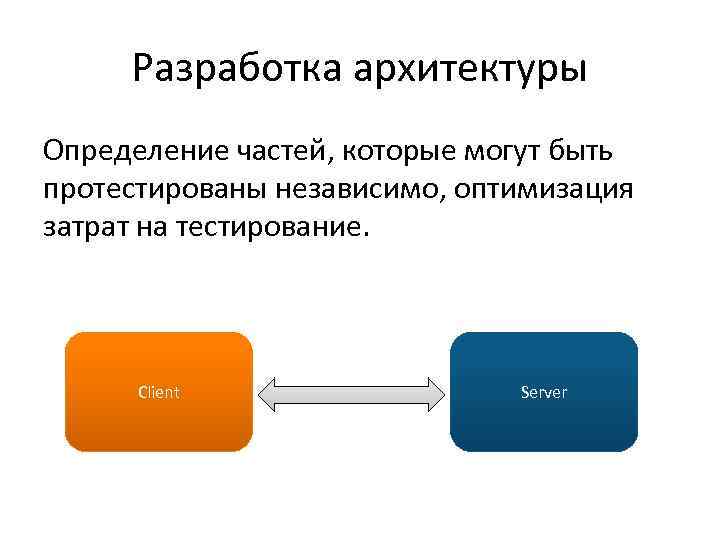 Разработка архитектуры

Определение частей, которые могут быть протестированы независимо, оптимизация затрат на тестирование.

Client

Server